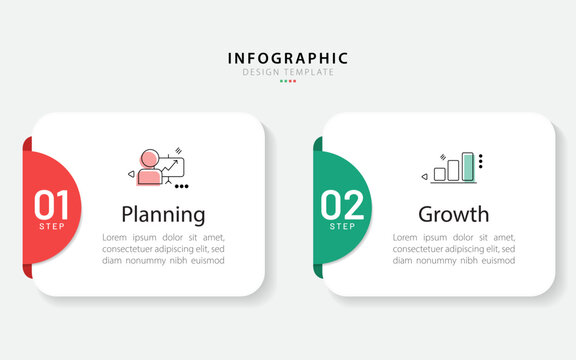 INFOGRAPHIC
DESIGN TEMPLATE

01
STEP

Planning

Lorem ipsum dolor sit amet, consectetuer adipiscing elit, sed diam nonummy nibh euismod

02
STEP

Growth

Lorem ipsum dolor sit amet, consectetuer adipiscing elit, sed diam nonummy nibh euismod